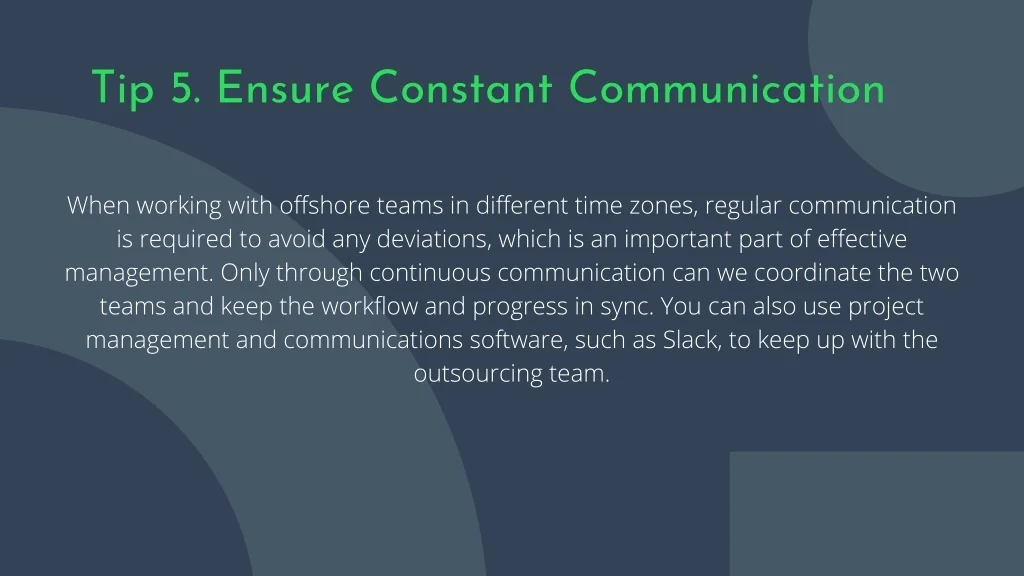 Tip 5. Ensure Constant Communication

When working with offshore teams in different time zones, regular communication is required to avoid any deviations, which is an important part of effective management. Only through continuous communication can we coordinate the two teams and keep the workflow and progress in sync. You can also use project management and communications software, such as Slack, to keep up with the outsourcing team.